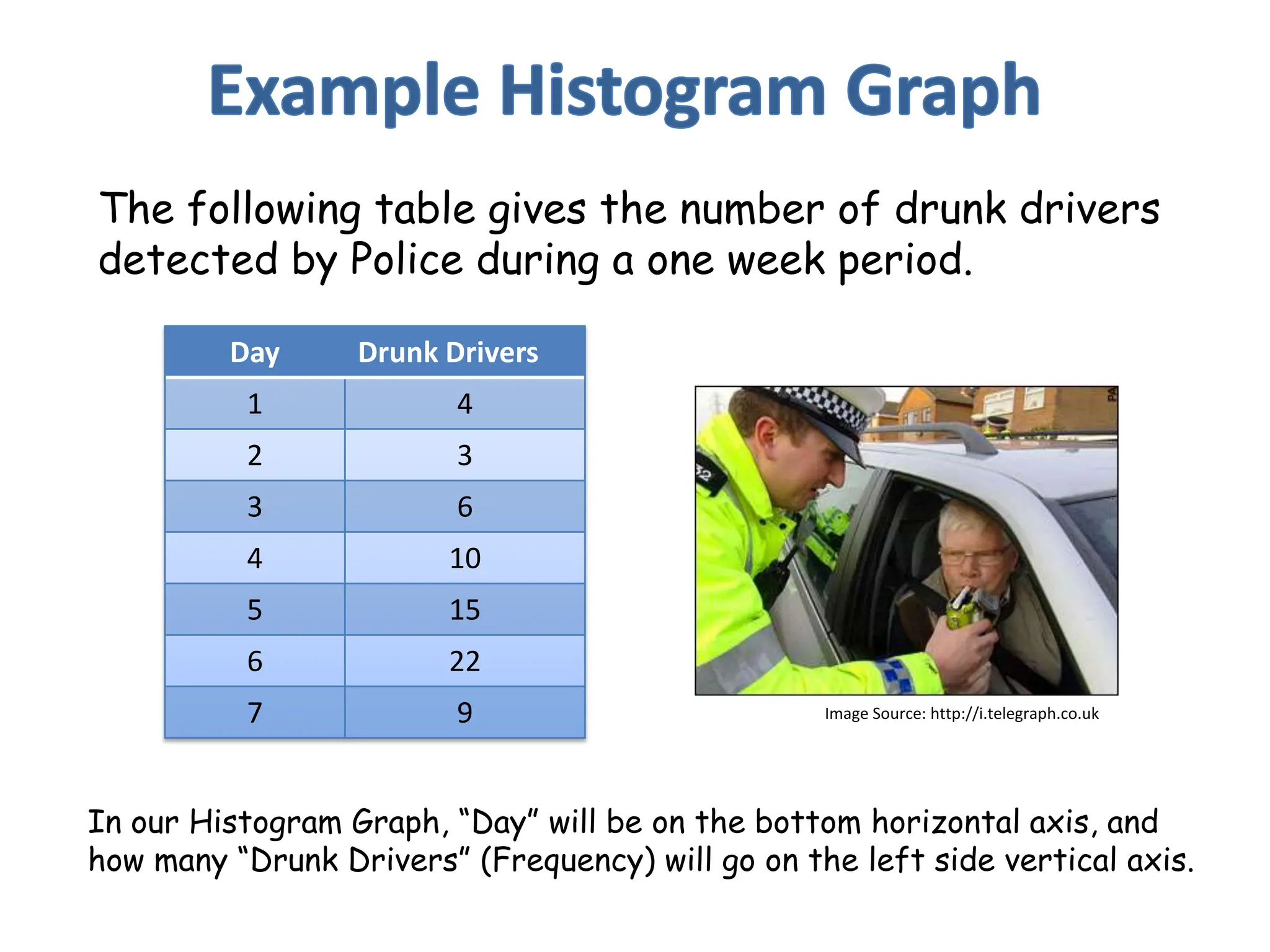 Example Histogram Graph

The following table gives the number of drunk drivers detected by Police during a one week period.

| Day | Drunk Drivers |
|---|---|
| 1 | 4 |
| 2 | 3 |
| 3 | 6 |
| 4 | 10 |
| 5 | 15 |
| 6 | 22 |
| 7 | 9 |

PA

Image Source: http://i.telegraph.co.uk

In our Histogram Graph, “Day” will be on the bottom horizontal axis, and how many “Drunk Drivers” (Frequency) will go on the left side vertical axis.